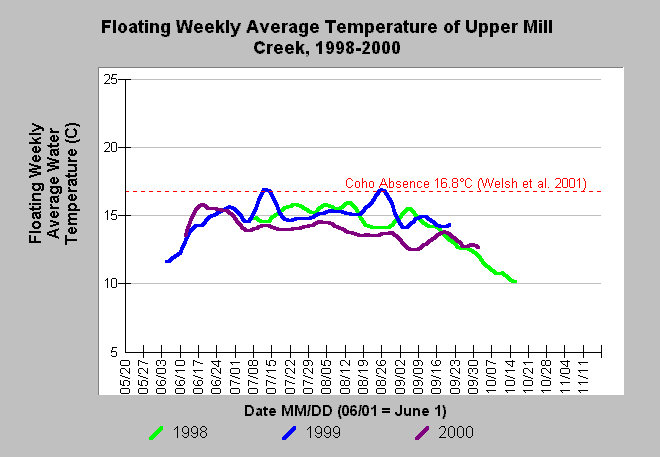 Floating Weekly Average Temperature of Upper Mill Creek, 1998-2000

Floating Weekly Average Water Temperature (C)

25
20
15
10
5

Coho Absence 16.8°C (Welsh et al. 2001)

05/20 05/27 06/03 06/10 06/17 06/24 07/01 07/08 07/15 07/22 07/29 08/05 08/12 08/19 08/26 09/02 09/09 09/16 09/23 09/30 10/07 10/14 10/21 10/28 11/04 11/11

Date MM/DD (06/01 = June 1)

1998
1999
2000